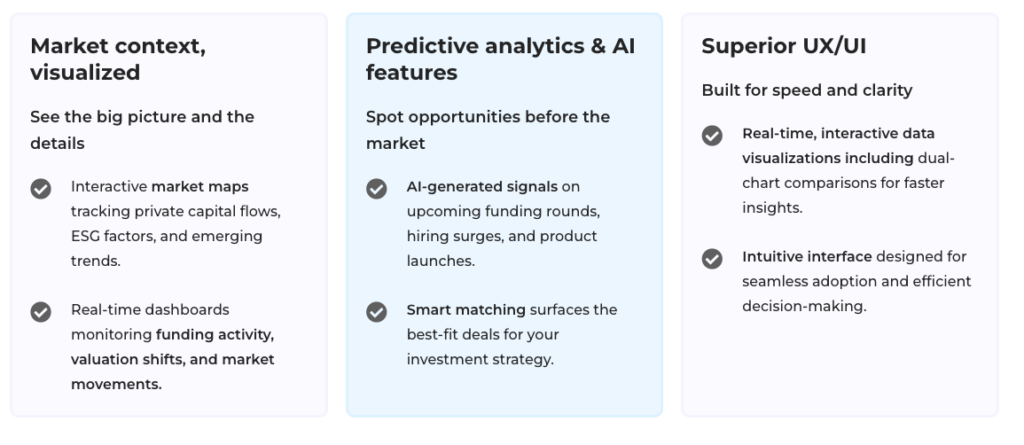 Market context, visualized

See the big picture and the details

Interactive market maps tracking private capital flows, ESG factors, and emerging trends.

Real-time dashboards monitoring funding activity, valuation shifts, and market movements.

Predictive analytics & AI features

Spot opportunities before the market

AI-generated signals on upcoming funding rounds, hiring surges, and product launches.

Smart matching surfaces the best-fit deals for your investment strategy.

Superior UX/UI

Built for speed and clarity

Real-time, interactive data visualizations including dual-chart comparisons for faster insights.

Intuitive interface designed for seamless adoption and efficient decision-making.